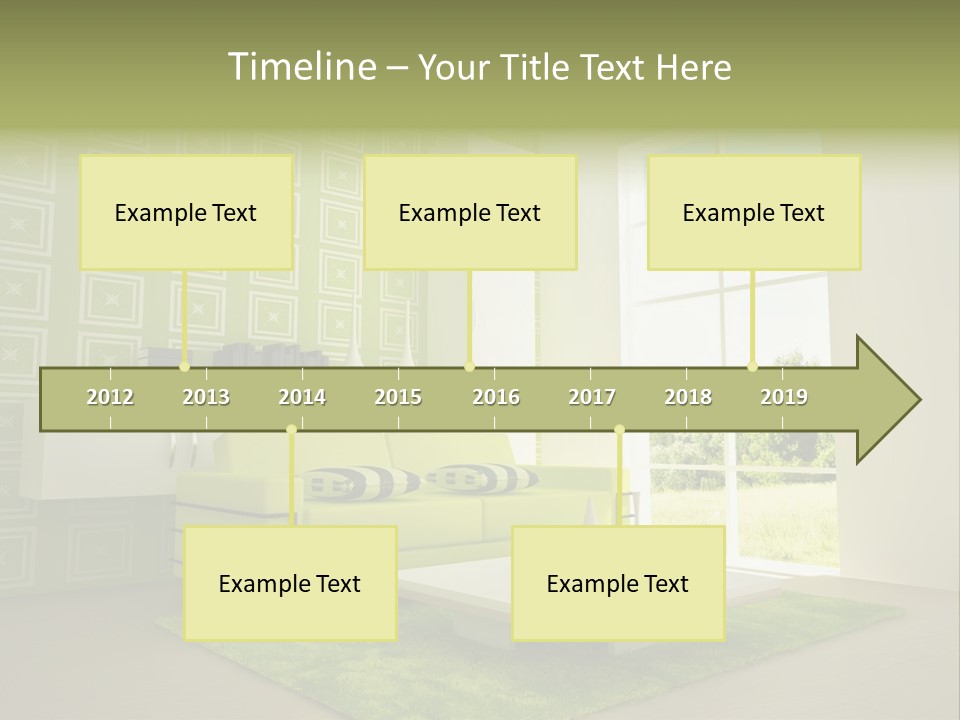 Timeline – Your Title Text Here

Example Text

Example Text

Example Text

2012 2013 2014 2015 2016 2017 2018 2019

Example Text

Example Text